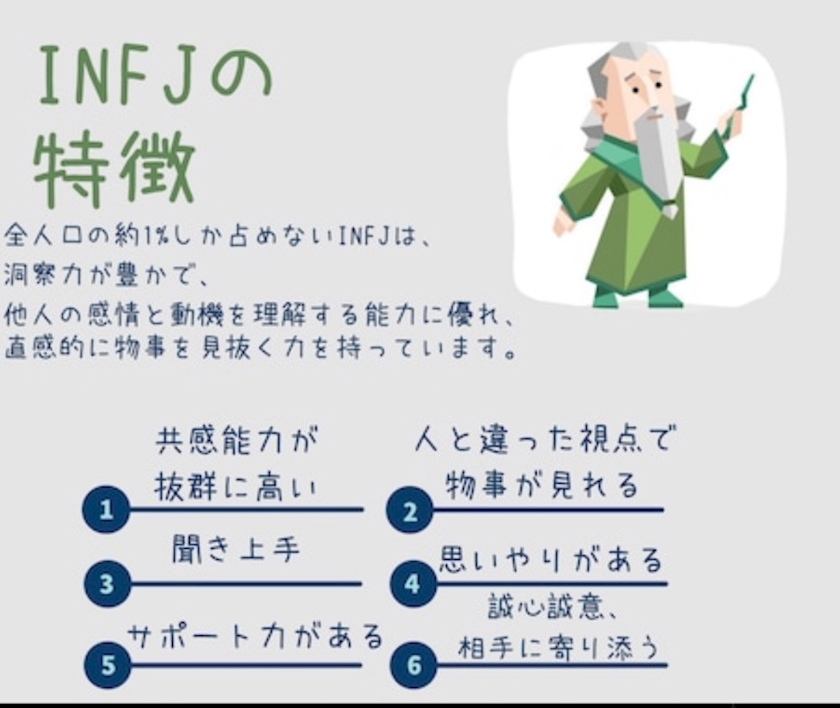 INFJの
特徴

全人口の約1%しか占めないINFJは、
洞察力が豊かで、
他人の感情と動機を理解する能力に優れ、
直感的に物事を見抜く力を持っています。

1 共感能力が抜群に高い

2 人と違った視点で物事が見れる

3 聞き上手

4 思いやりがある

5 サポート力がある

6 誠心誠意、相手に寄り添う